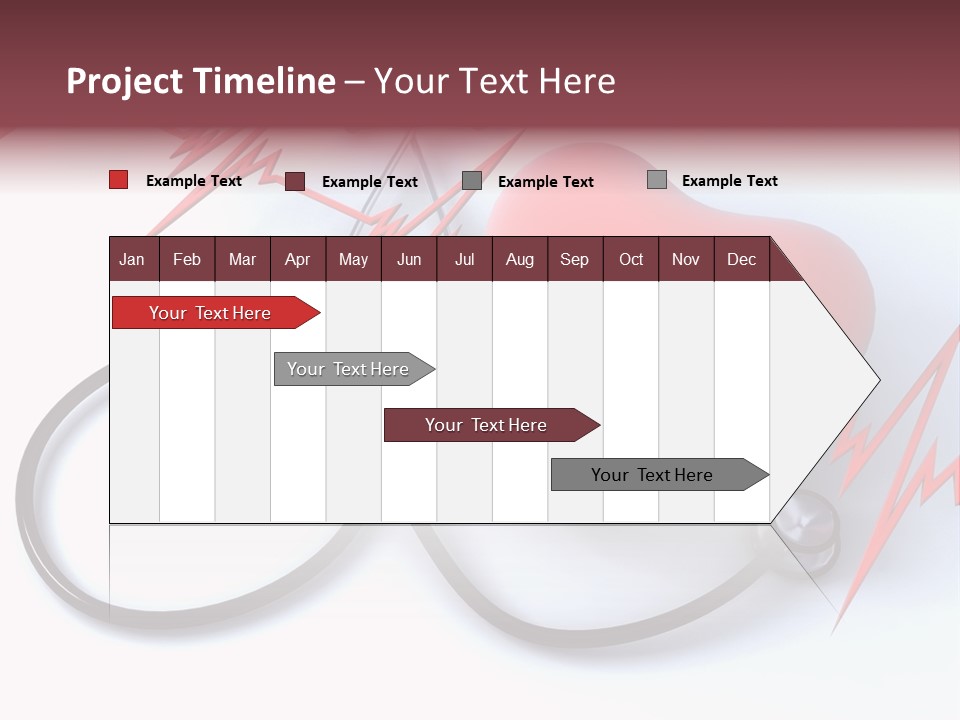 Project Timeline – Your Text Here

Example Text Example Text Example Text Example Text

| Jan | Feb | Mar | Apr | May | Jun | Jul | Aug | Sep | Oct | Nov | Dec |
|---|---|---|---|---|---|---|---|---|---|---|---|

Your Text Here

Your Text Here

Your Text Here

Your Text Here